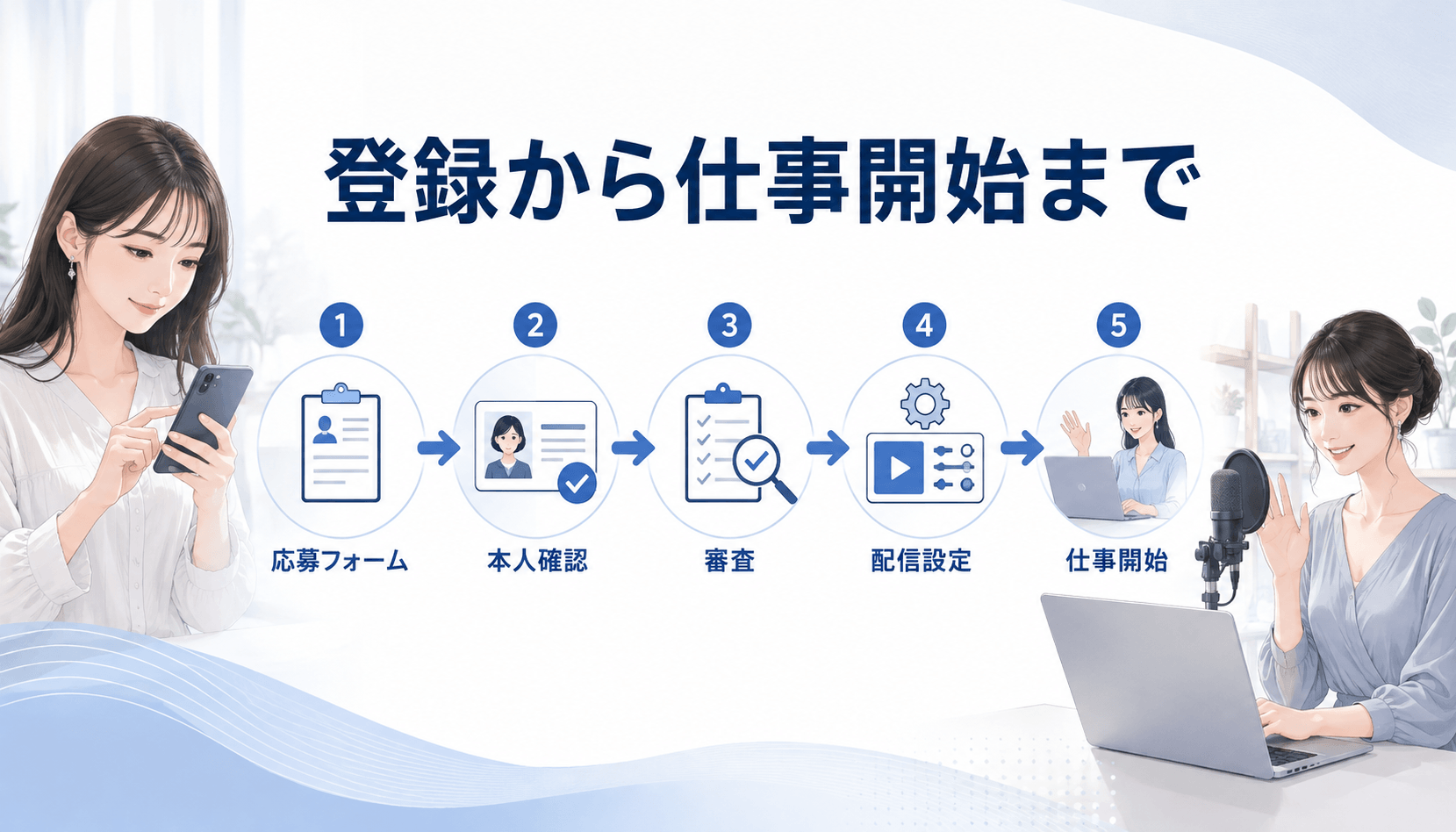 登録から仕事開始まで

1
応募フォーム

2
本人確認

3
審査

4
配信設定

5
仕事開始